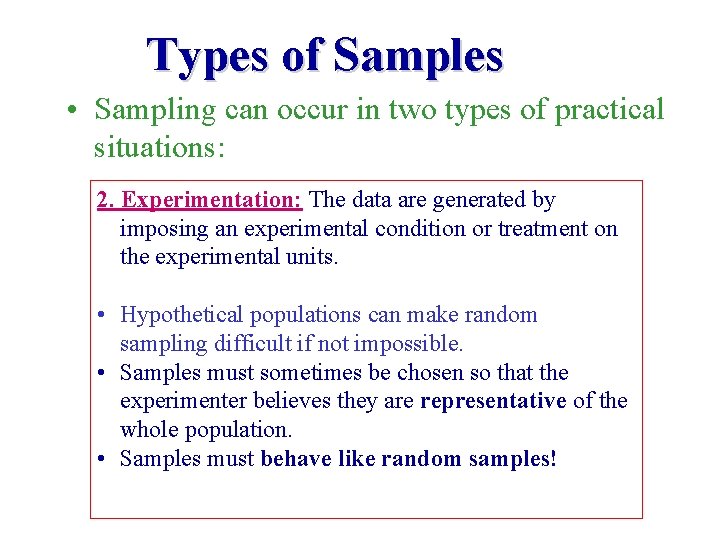 Types of Samples

• Sampling can occur in two types of practical situations:

2. Experimentation: The data are generated by imposing an experimental condition or treatment on the experimental units.

• Hypothetical populations can make random sampling difficult if not impossible.
• Samples must sometimes be chosen so that the experimenter believes they are representative of the whole population.
• Samples must behave like random samples!